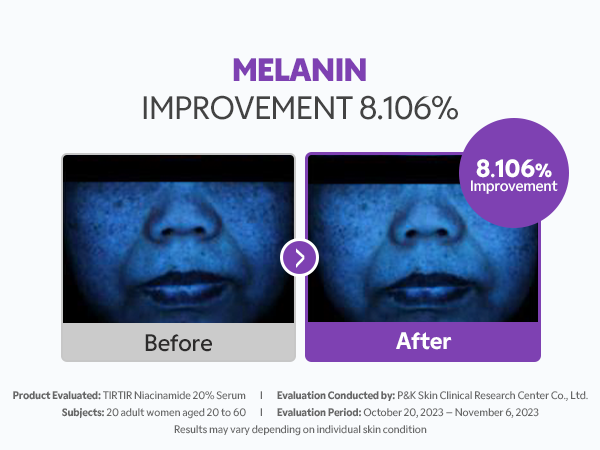 MELANIN
IMPROVEMENT 8.106%

8.106%
Improvement

Before

After

Product Evaluated: TIRTIR Niacinamide 20% Serum | Evaluation Conducted by: P&K Skin Clinical Research Center Co., Ltd.
Subjects: 20 adult women aged 20 to 60 | Evaluation Period: October 20, 2023 – November 6, 2023
Results may vary depending on individual skin condition